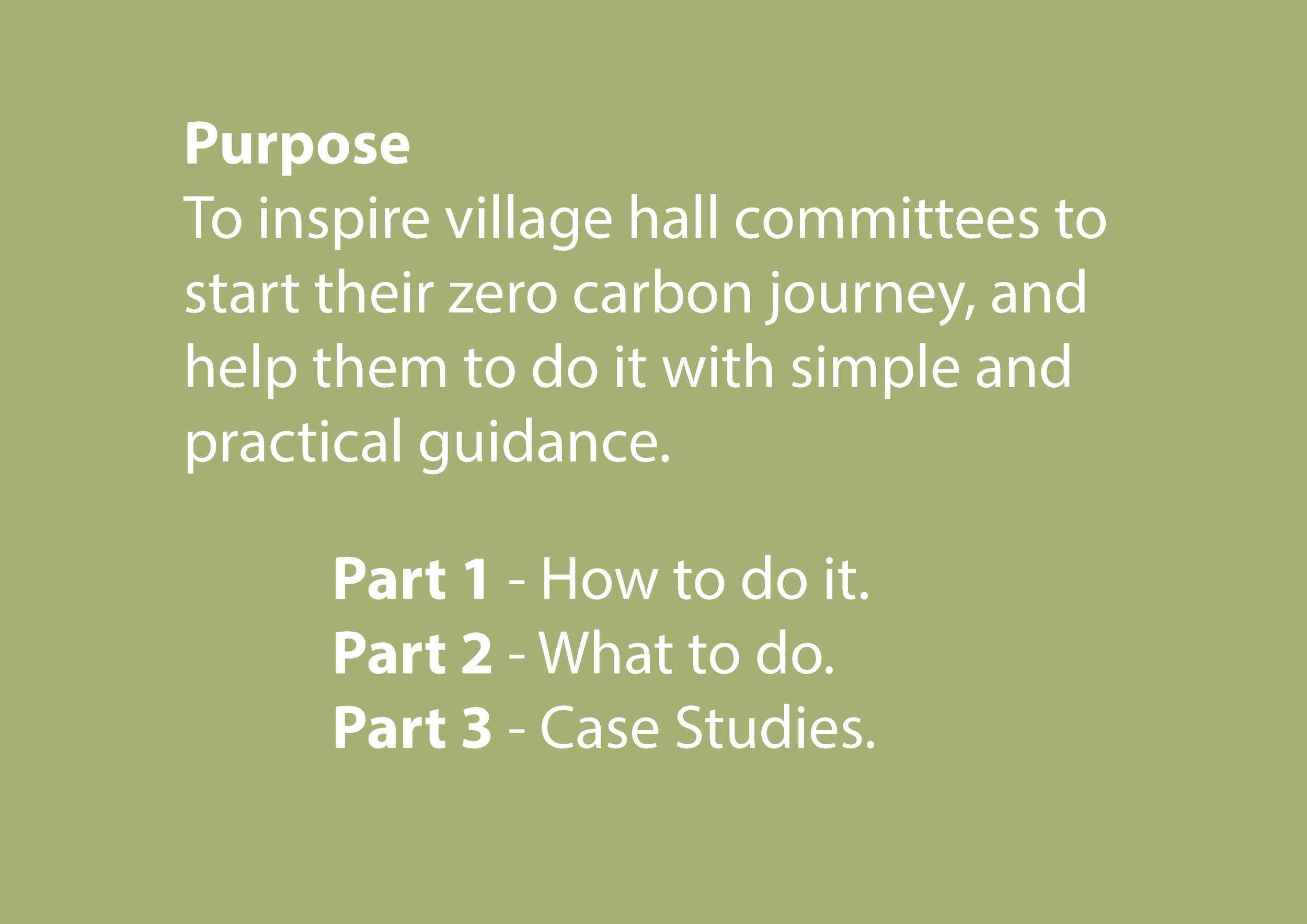 Purpose
To inspire village hall committees to start their zero carbon journey, and help them to do it with simple and practical guidance.

Part 1 - How to do it.
Part 2 - What to do.
Part 3 - Case Studies.